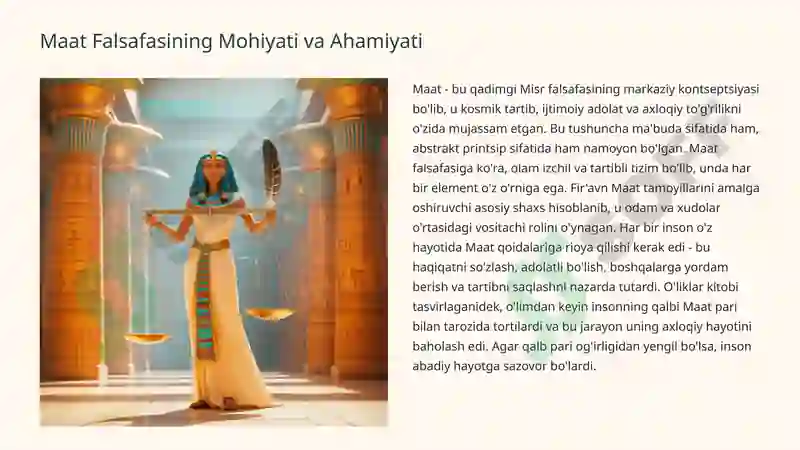 Maat Falsafasining Mohiyati va Ahamiyati

Maat - bu qadimgi Misr falsafasining markaziy kontseptsiyasi bo'lib, u kosmik tartib, ijtimoiy adolat va axloqiy to'g'rilikni o'zida mujassam etgan. Bu tushuncha ma'buda sifatida ham, abstrakt printsip sifatida ham namoyon bo'lgan. Maat falsafasiga ko'ra, olam izchil va tartibli tizim bo'lib, unda har bir element o'z o'rniga ega. Fir'avn Maat tamoyillarini amalga oshiruvchi asosiy shaxs hisoblanib, u odam va xudolar o'rtasidagi vositachi rolini o'ynagan. Har bir inson o'z hayotida Maat qoidalariga rioya qilishi kerak edi - bu haqiqatni so'zlash, adolatli bo'lish, boshqalarga yordam berish va tartibni saqlashni nazarda tutardi. O'liklar kitobi tasvirlaganidek, o'limdan keyin insonning qalbi Maat pari bilan tarozida tortilardi va bu jarayon uning axloqiy hayotini baholash edi. Agar qalb pari og'irligidan yengil bo'lsa, inson abadiy hayotga sazovor bo'lardi.